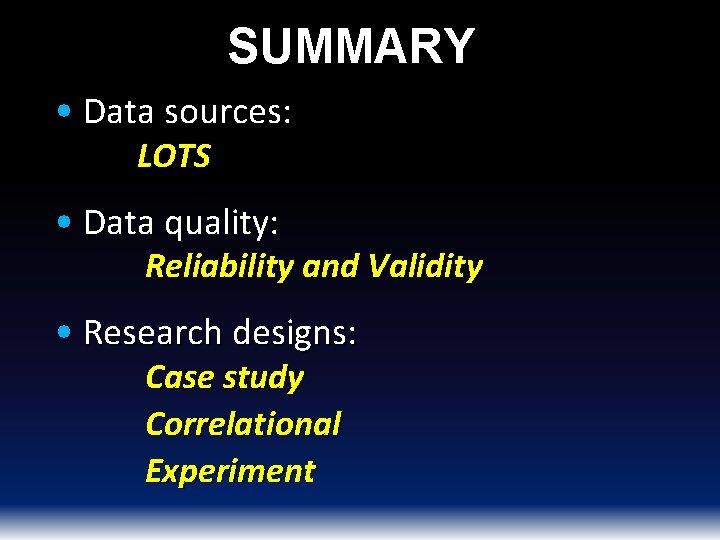 SUMMARY

• Data sources:
LOTS

• Data quality:
Reliability and Validity

• Research designs:
Case study
Correlational
Experiment